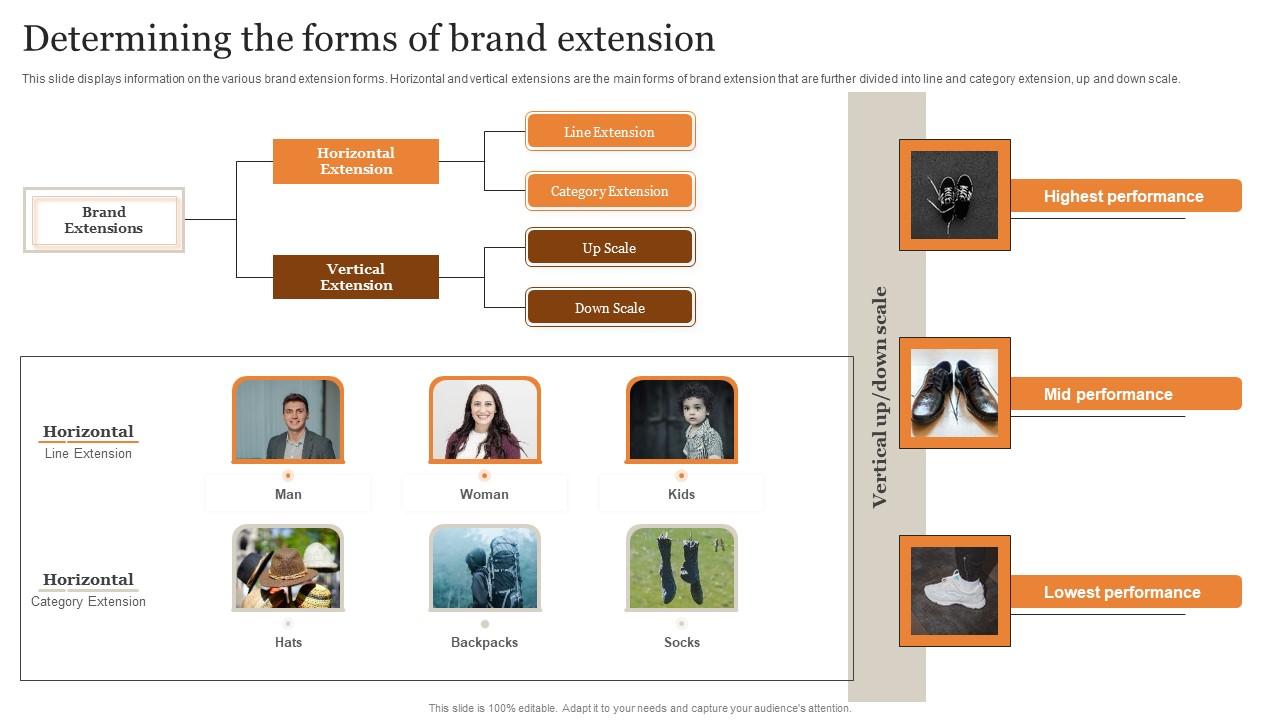 Determining the forms of brand extension

This slide displays information on the various brand extension forms. Horizontal and vertical extensions are the main forms of brand extension that are further divided into line and category extension, up and down scale.

Brand Extensions

Horizontal Extension

Line Extension

Category Extension

Vertical Extension

Up Scale

Down Scale

Horizontal
Line Extension

Man

Woman

Kids

Horizontal
Category Extension

Hats

Backpacks

Socks

Vertical up/down scale

Highest performance

Mid performance

Lowest performance

This slide is 100% editable. Adapt it to your needs and capture your audience's attention.